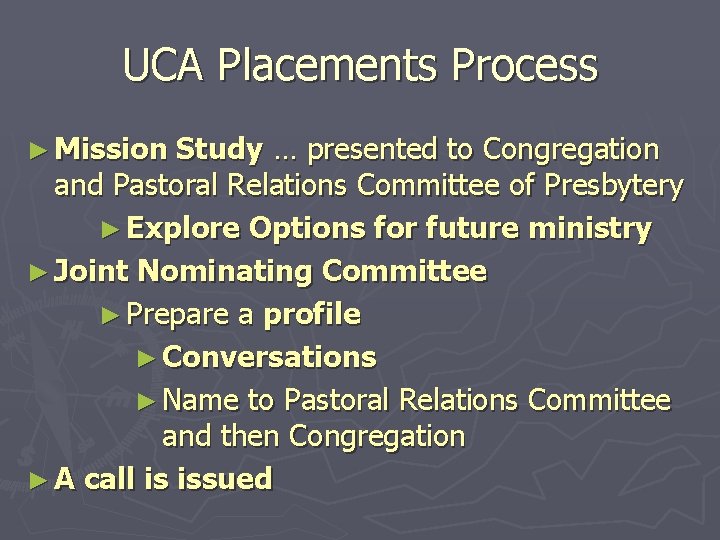 UCA Placements Process

► Mission Study … presented to Congregation and Pastoral Relations Committee of Presbytery

► Explore Options for future ministry

► Joint Nominating Committee

► Prepare a profile

► Conversations

► Name to Pastoral Relations Committee and then Congregation

► A call is issued